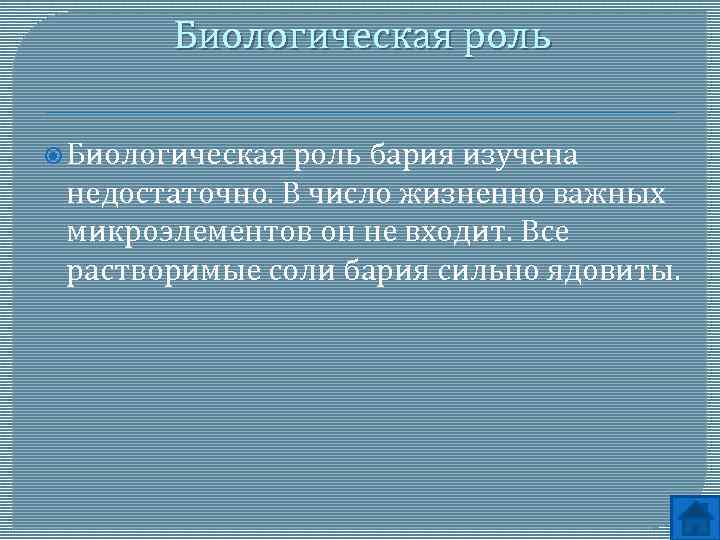 Биологическая роль

Биологическая роль бария изучена недостаточно. В число жизненно важных микроэлементов он не входит. Все растворимые соли бария сильно ядовиты.